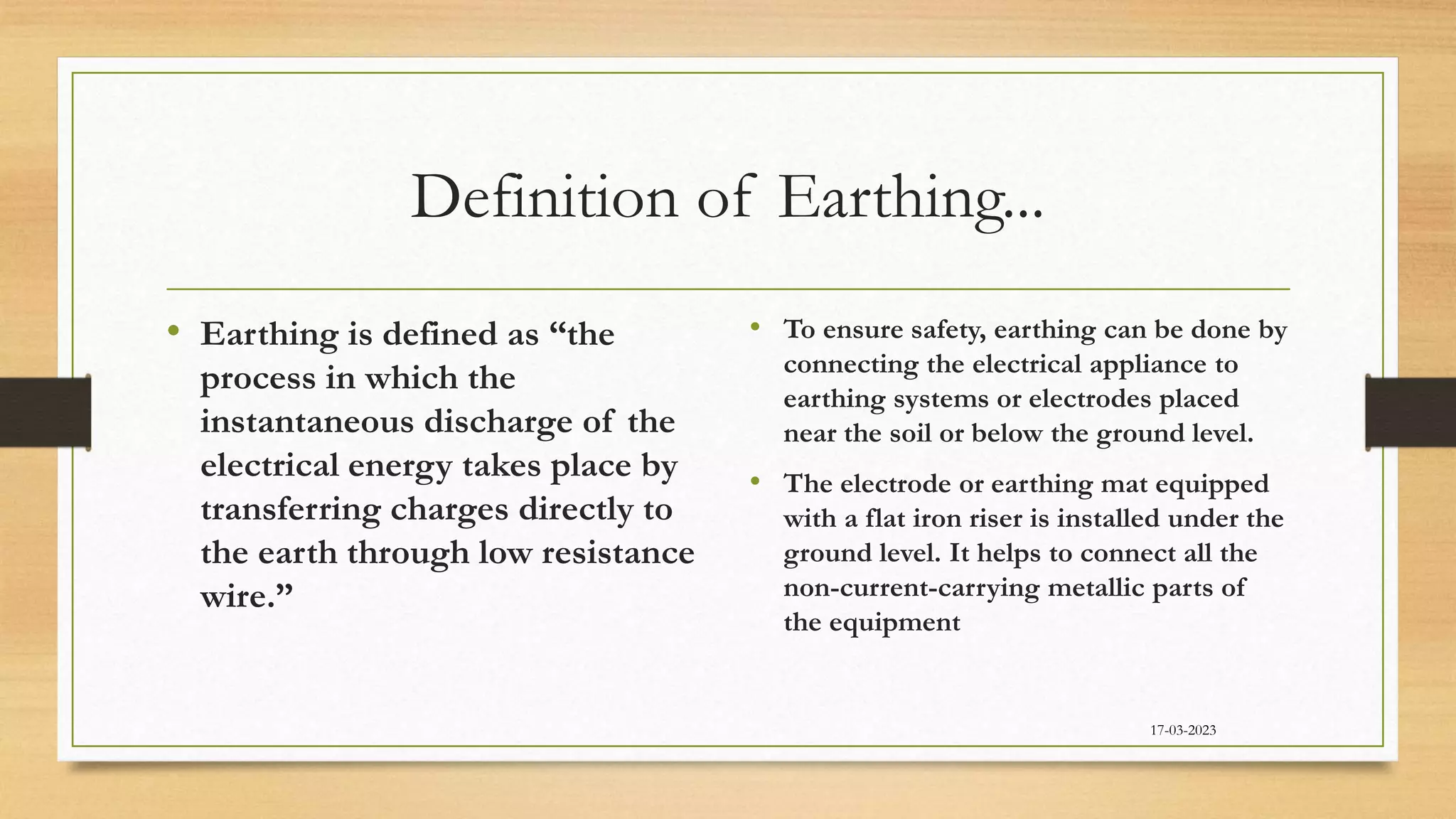 Definition of Earthing...

• Earthing is defined as “the process in which the instantaneous discharge of the electrical energy takes place by transferring charges directly to the earth through low resistance wire.”

• To ensure safety, earthing can be done by connecting the electrical appliance to earthing systems or electrodes placed near the soil or below the ground level.

• The electrode or earthing mat equipped with a flat iron riser is installed under the ground level. It helps to connect all the non-current-carrying metallic parts of the equipment

17-03-2023